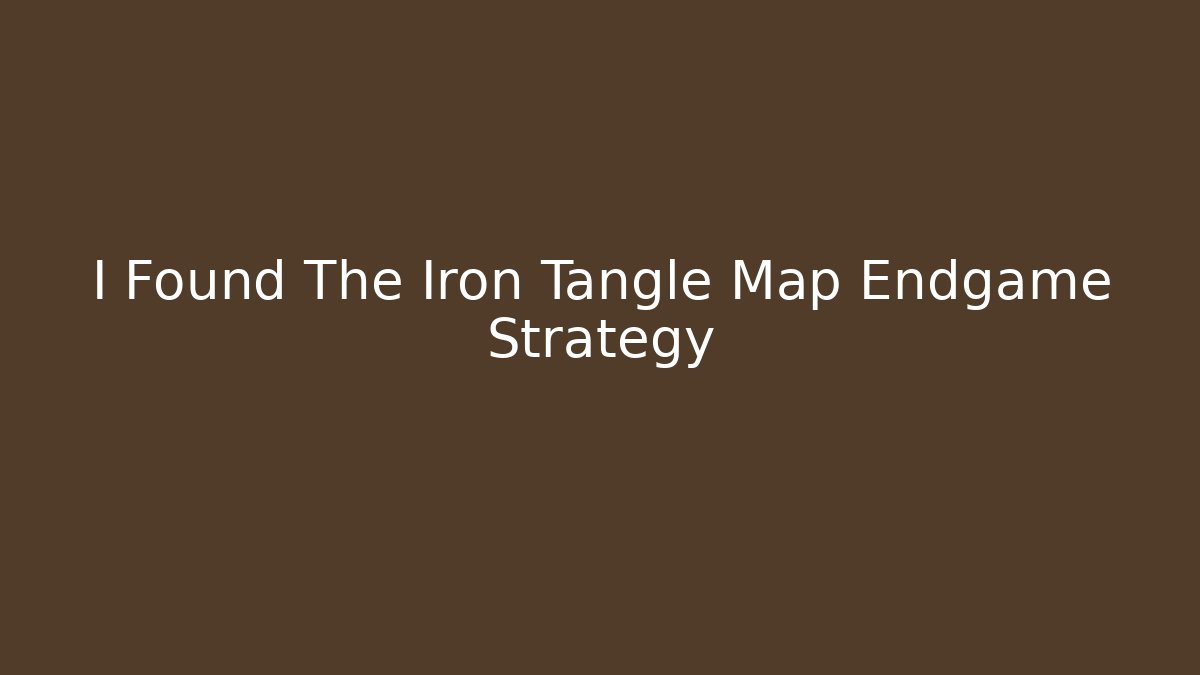 I Found The Iron Tangle Map Endgame Strategy